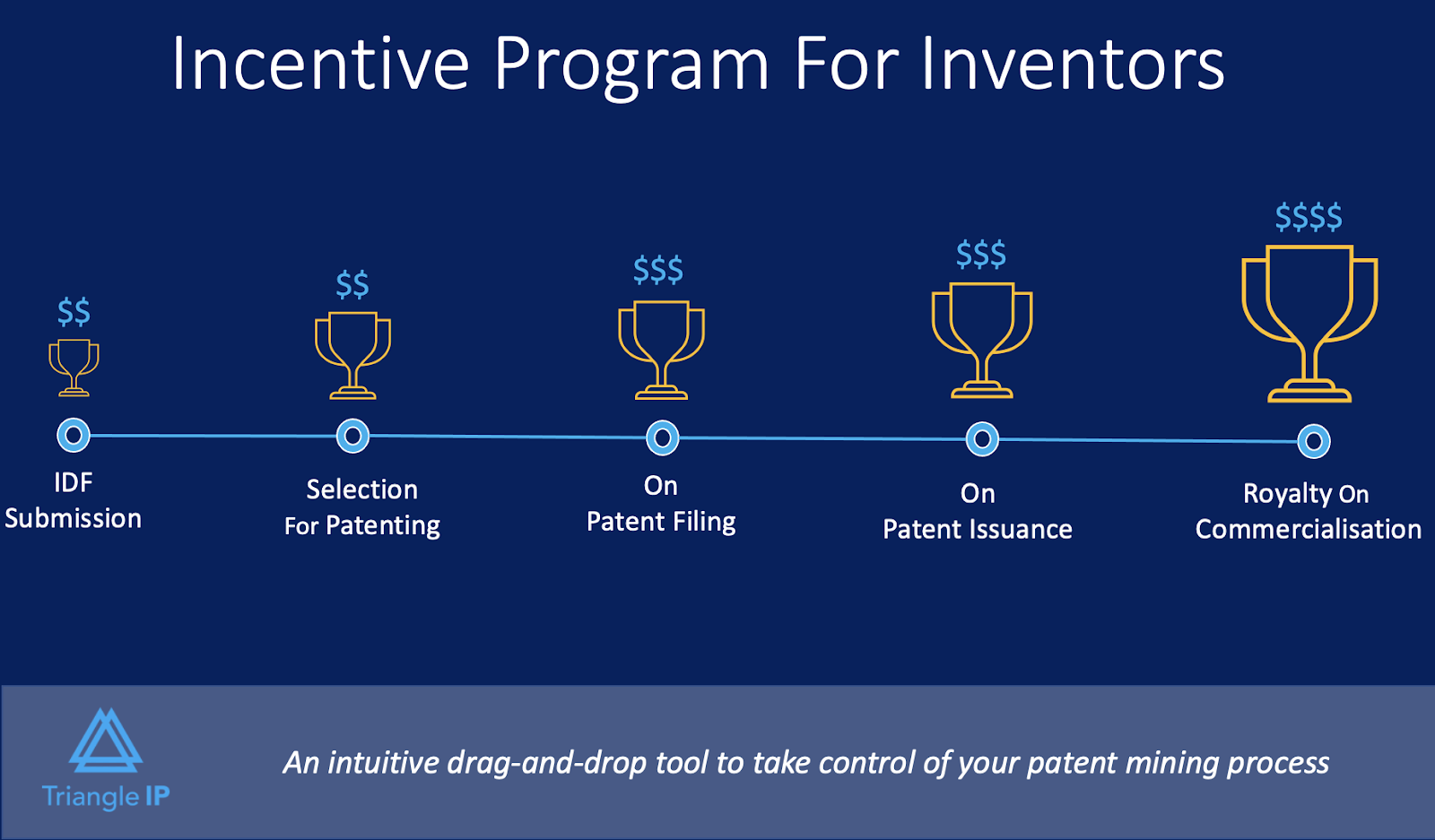 Incentive Program For Inventors

\$\$

IDF Submission

\$\$

Selection For Patenting

\$\$\$

On Patent Filing

\$\$\$

On Patent Issuance

\$\$\$\$

Royalty On Commercialisation

Triangle IP

An intuitive drag-and-drop tool to take control of your patent mining process